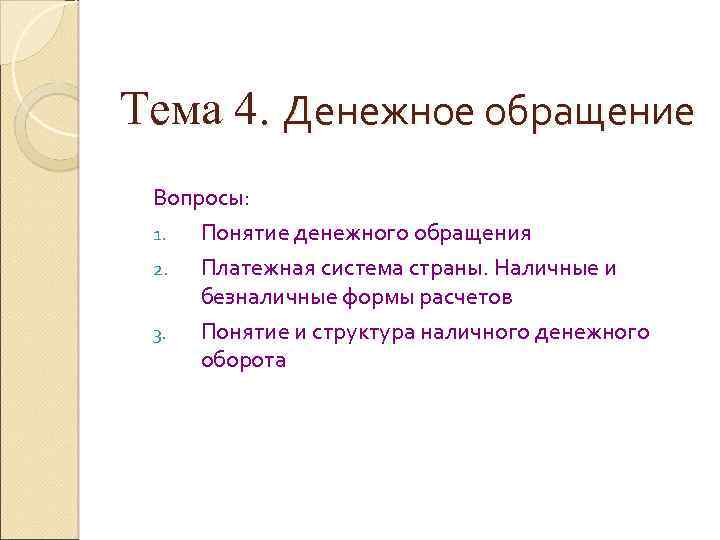 Тема 4. Денежное обращение

Вопросы:

1. Понятие денежного обращения
2. Платежная система страны. Наличные и безналичные формы расчетов
3. Понятие и структура наличного денежного оборота